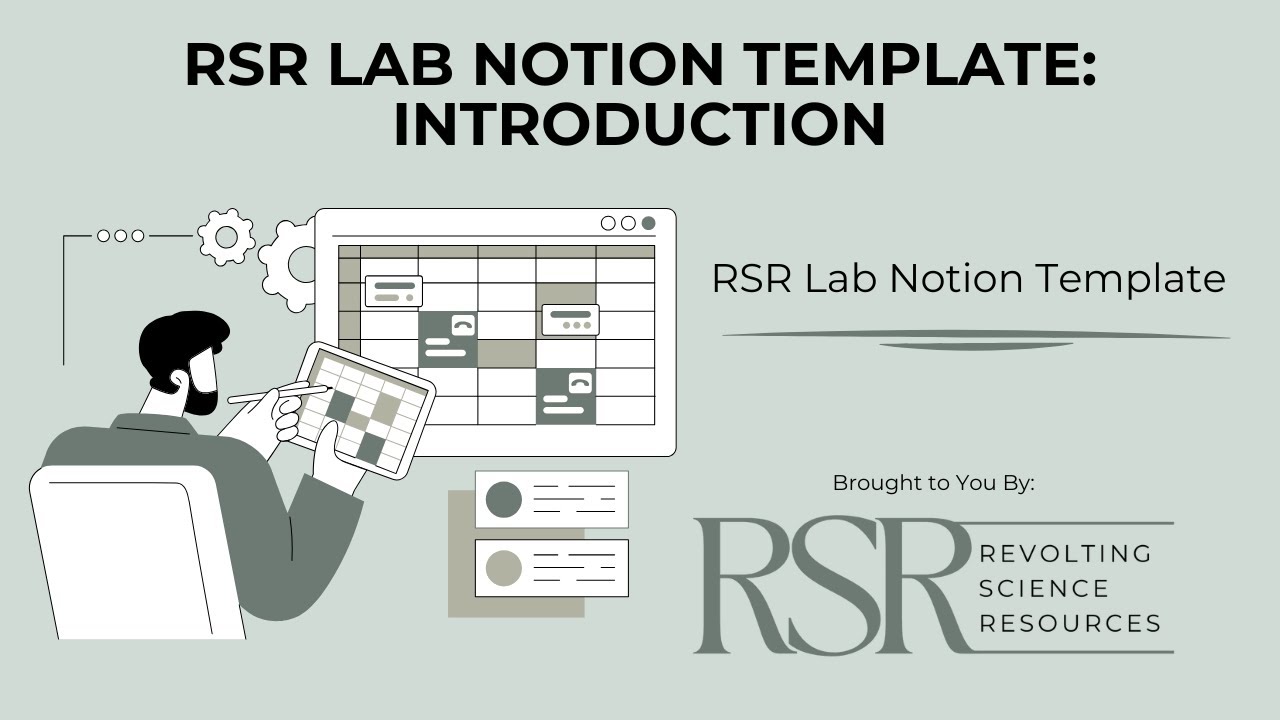 RSR LAB NOTION TEMPLATE: INTRODUCTION

RSR Lab Notion Template

Brought to You By:

RSR REVOLTING SCIENCE RESOURCES